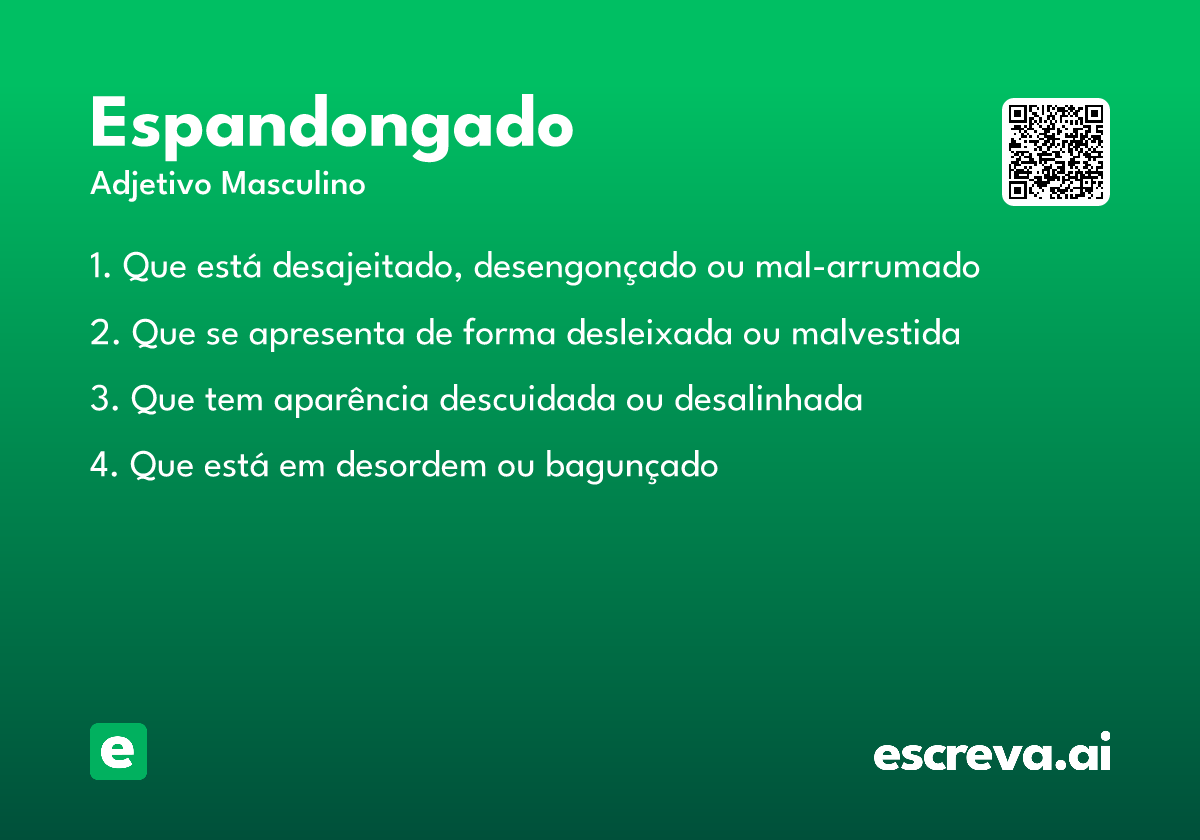 Espandongado
Adjetivo Masculino

1. Que está desajeitado, desengonçado ou mal-arrumado

2. Que se apresenta de forma desleixada ou malvestida

3. Que tem aparência descuidada ou desalinhada

4. Que está em desordem ou bagunçado

e

escreva.ai